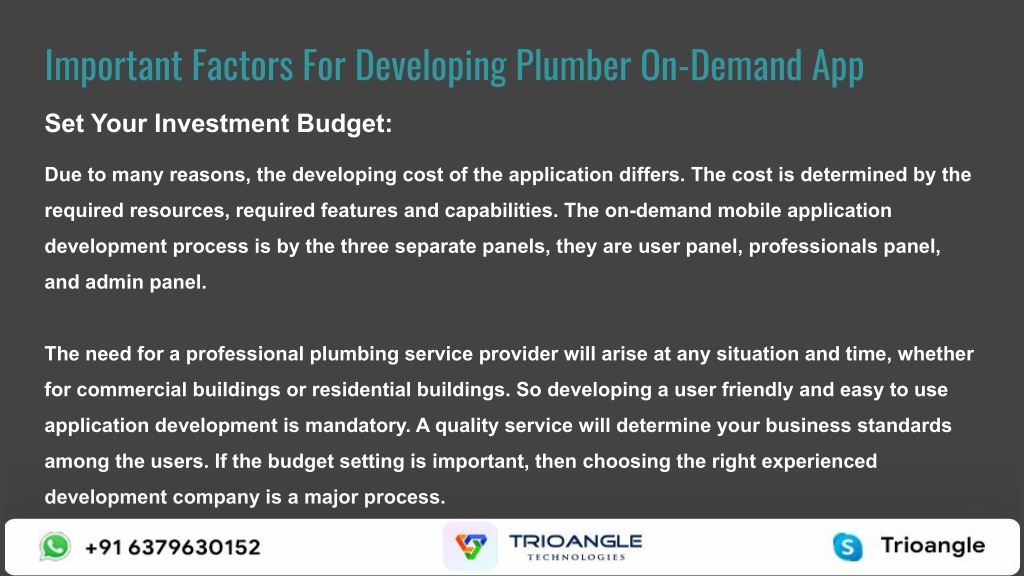 Important Factors For Developing Plumber On-Demand App

Set Your Investment Budget:

Due to many reasons, the developing cost of the application differs. The cost is determined by the required resources, required features and capabilities. The on-demand mobile application development process is by the three separate panels, they are user panel, professionals panel, and admin panel.

The need for a professional plumbing service provider will arise at any situation and time, whether for commercial buildings or residential buildings. So developing a user friendly and easy to use application development is mandatory. A quality service will determine your business standards among the users. If the budget setting is important, then choosing the right experienced development company is a major process.

+91 6379630152

TRIOANGLE
TECHNOLOGIES

Trioangle